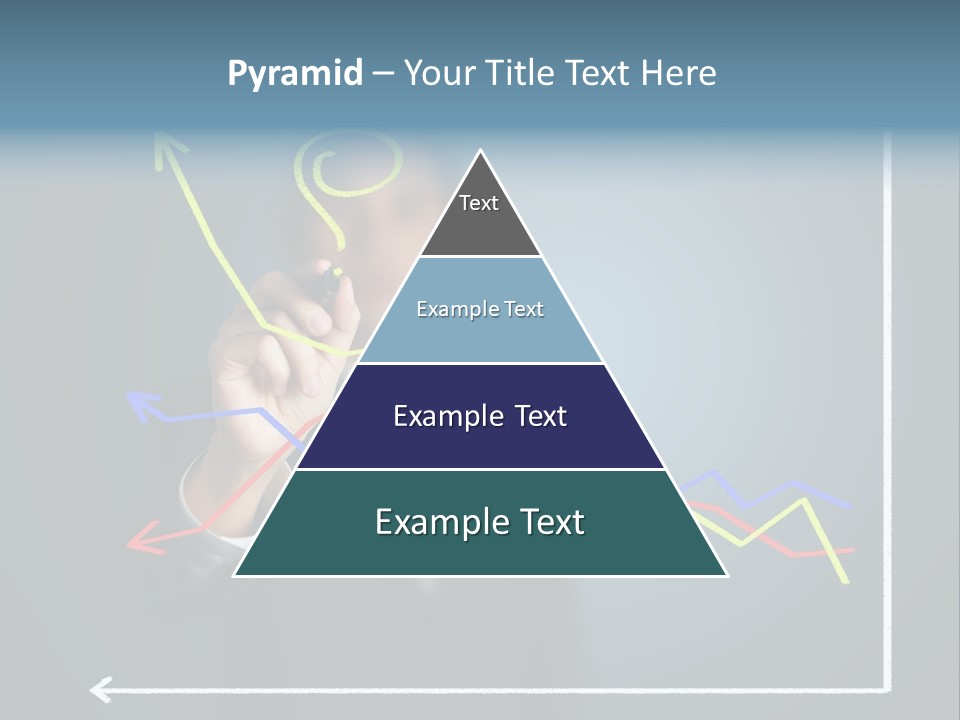 Pyramid – Your Title Text Here

Text

Example Text

Example Text

Example Text